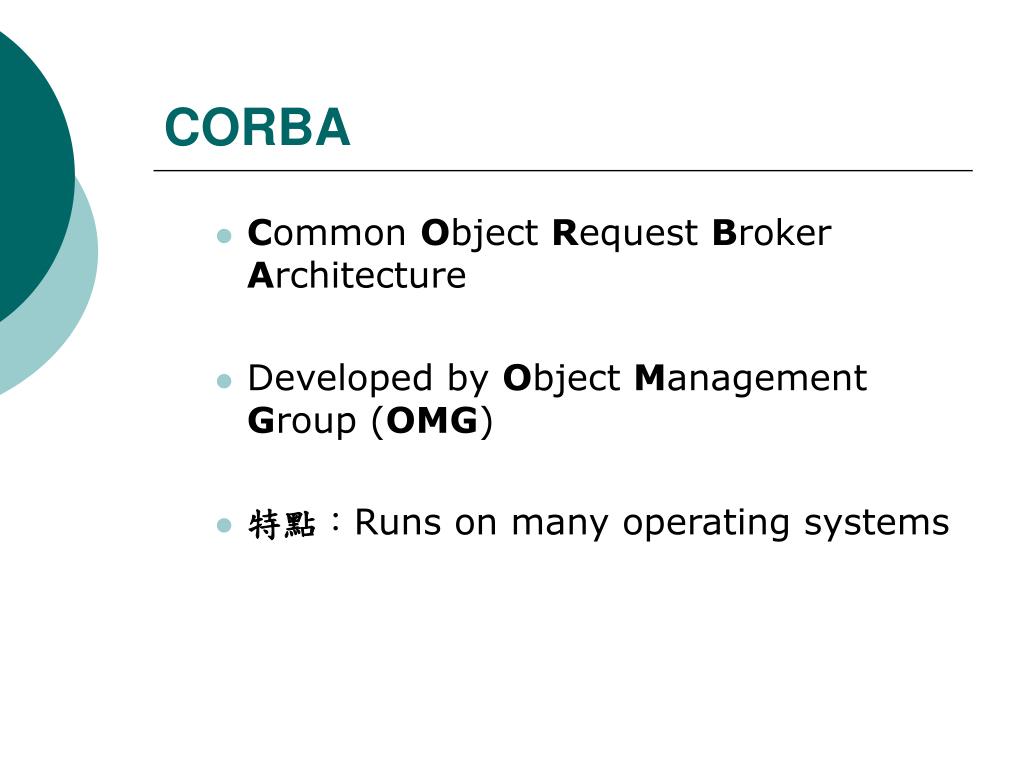 CORBA

- Common Object Request Broker Architecture

- Developed by Object Management Group (OMG)

- 特點：Runs on many operating systems